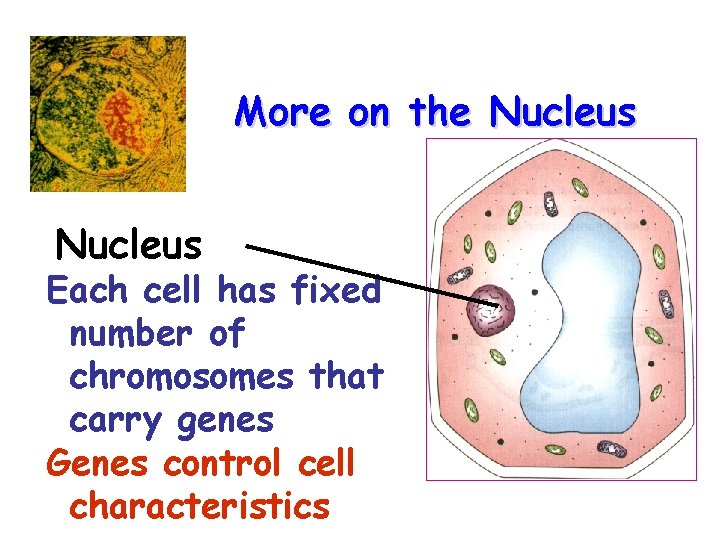 More on the Nucleus

Nucleus

Each cell has fixed number of chromosomes that carry genes

Genes control cell characteristics